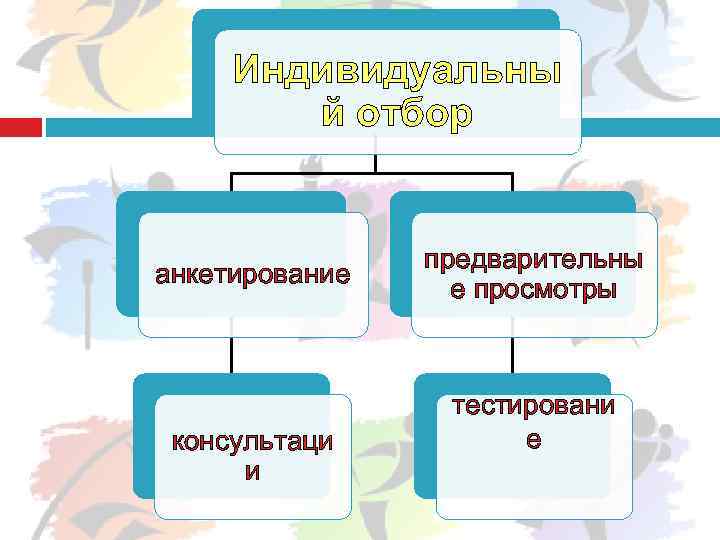 Индивидуальны й отбор

анкетирование

предварительны е просмотры

консультаци и

тестировани е